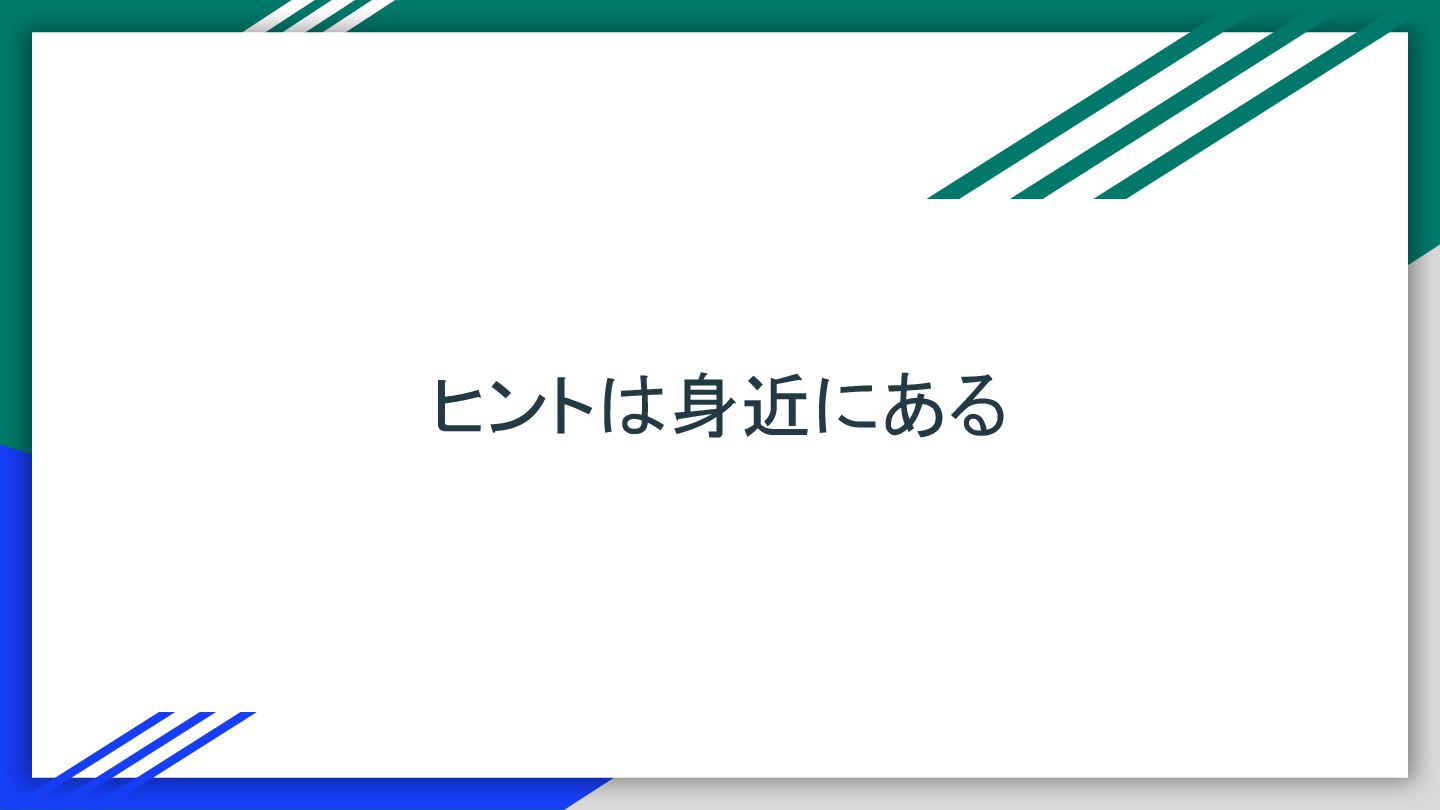 ヒントは身近にある